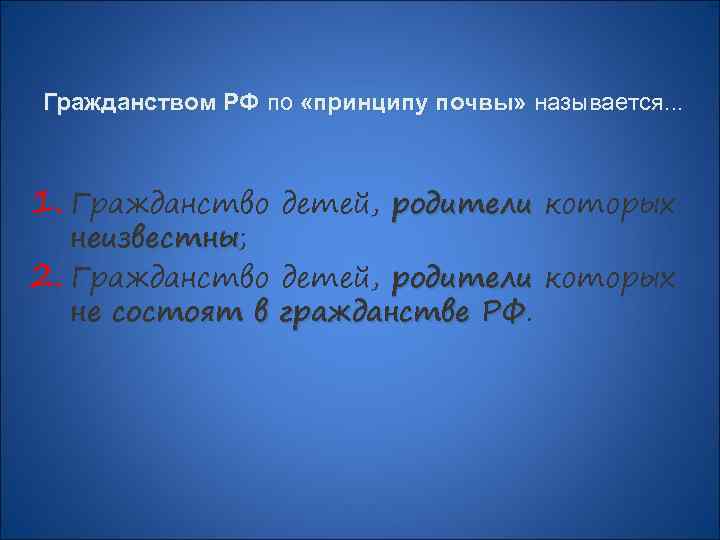 Гражданством РФ по «принципу почвы» называется...

1. Гражданство детей, родители которых неизвестны;
2. Гражданство детей, родители которых не состоят в гражданстве РФ.